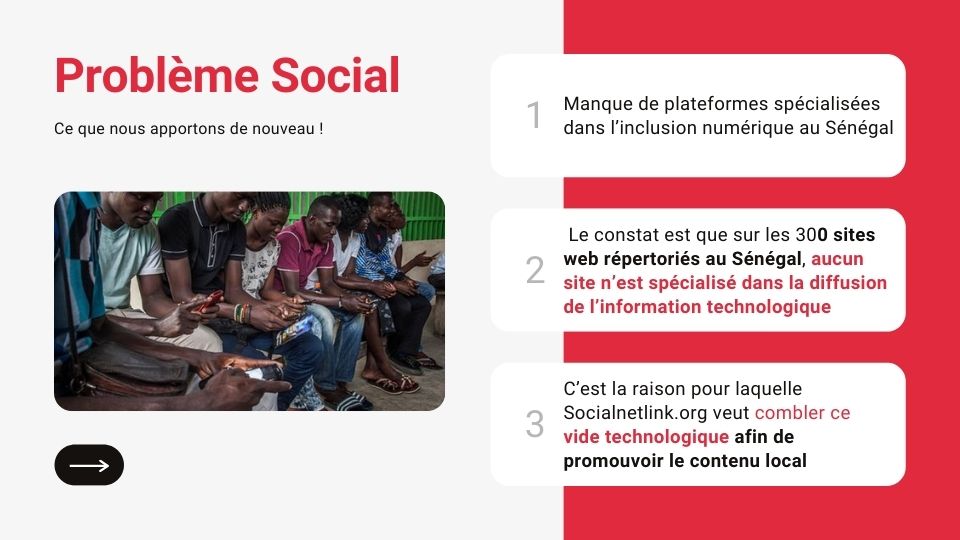 Problème Social

Ce que nous apportons de nouveau !

1 Manque de plateformes spécialisées dans l'inclusion numérique au Sénégal

2 Le constat est que sur les 300 sites web répertoriés au Sénégal, aucun site n'est spécialisé dans la diffusion de l'information technologique

3 C'est la raison pour laquelle Socialnetlink.org veut combler ce vide technologique afin de promouvoir le contenu local